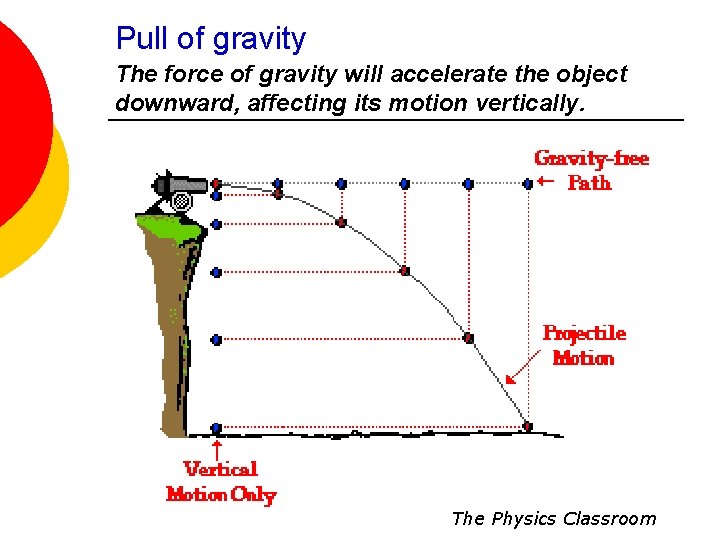 Pull of gravity

The force of gravity will accelerate the object downward, affecting its motion vertically.

Gravity-free Path

Projectile Motion

Vertical Motion Only

The Physics Classroom